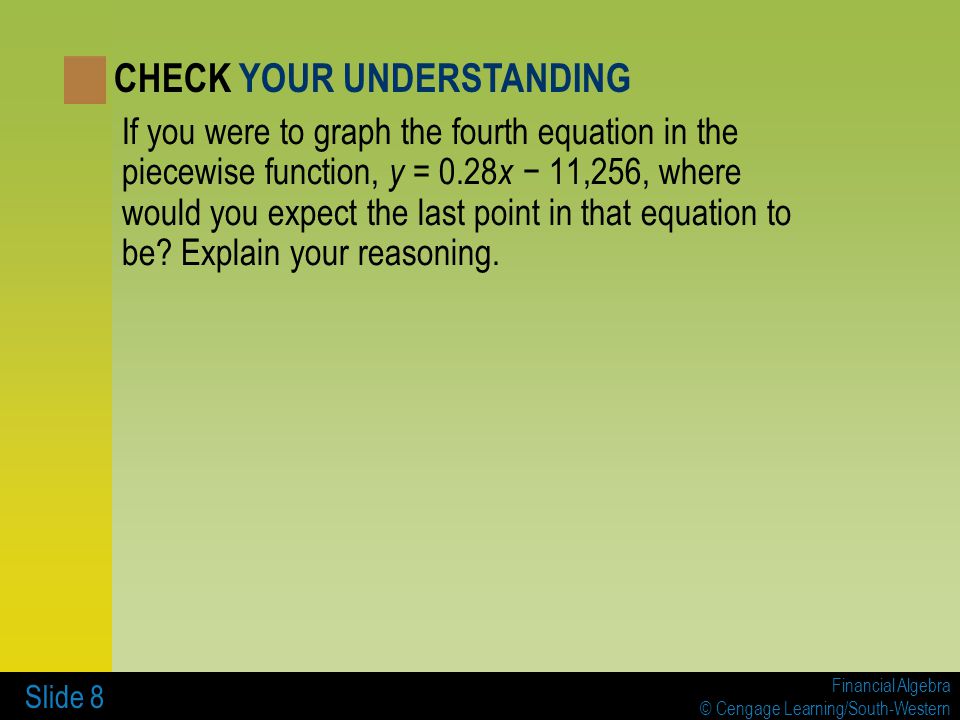 CHECK YOUR UNDERSTANDING

If you were to graph the fourth equation in the piecewise function, $y = 0.28x - 11,256$, where would you expect the last point in that equation to be? Explain your reasoning.

Slide 8

Financial Algebra
© Cengage Learning/South-Western